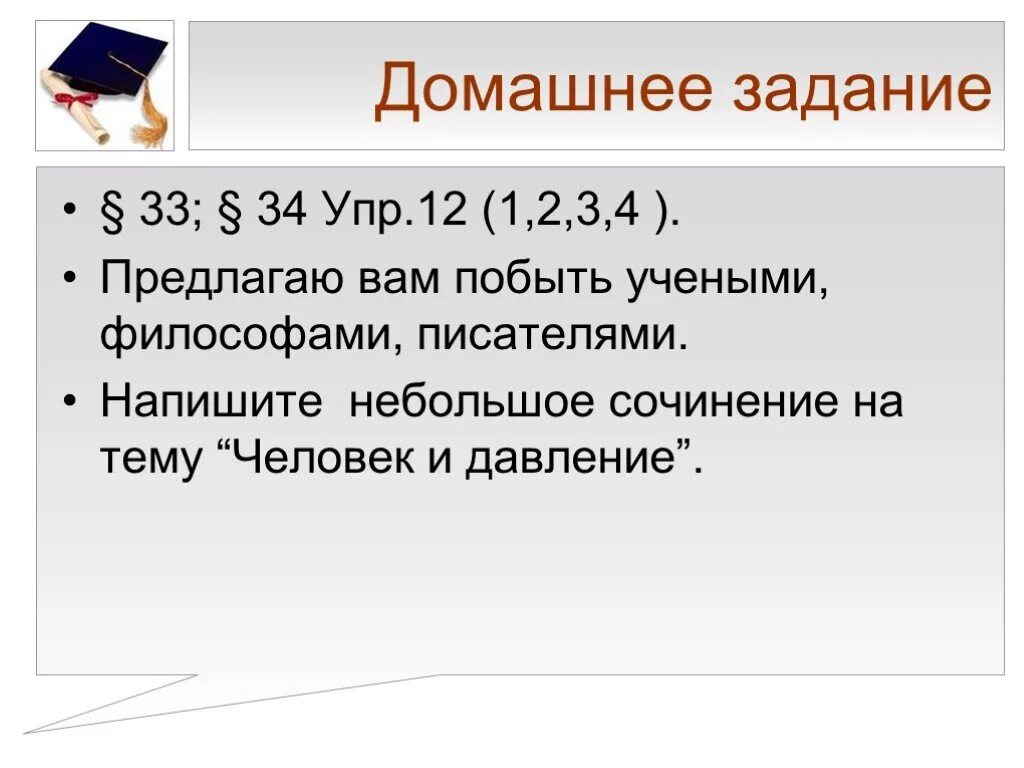 Домашнее задание

• § 33; § 34 Упр.12 (1,2,3,4 ).
• Предлагаю вам побыть учеными, философами, писателями.
• Напишите небольшое сочинение на тему “Человек и давление”.